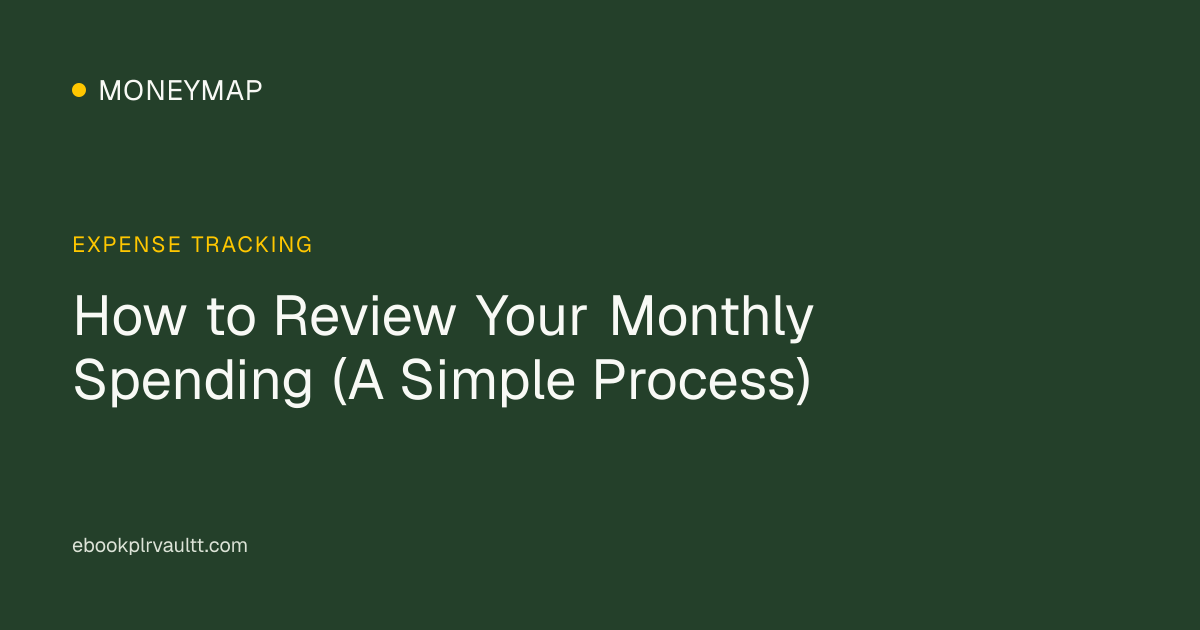 MONEYMAP

EXPENSE TRACKING

How to Review Your Monthly Spending (A Simple Process)

ebookplrvaultt.com